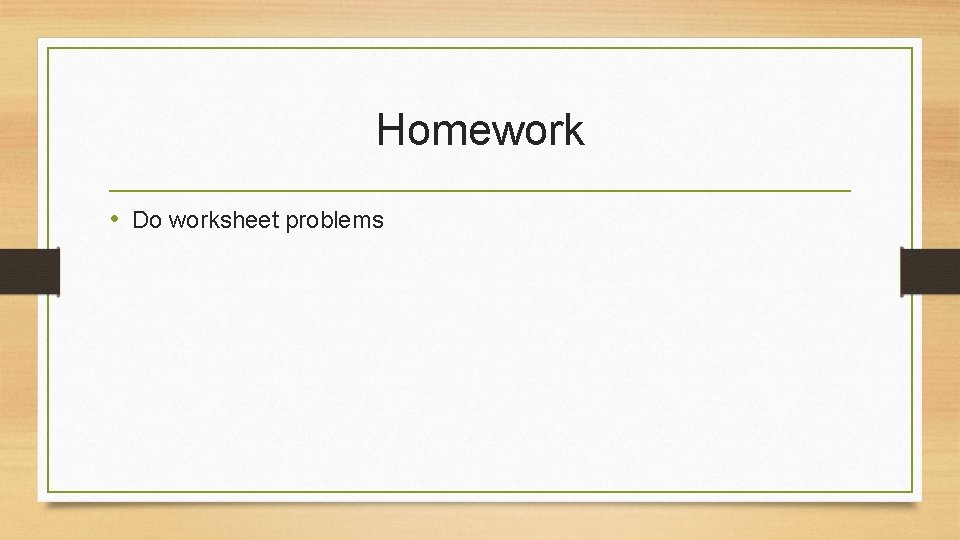 Homework

• Do worksheet problems